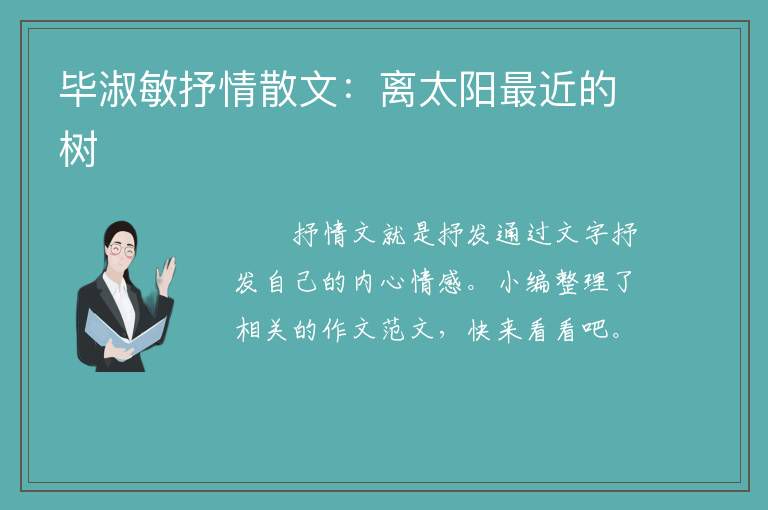 毕淑敏抒情散文：离太阳最近的树

抒情文就是抒发通过文字抒发自己的内心情感。小编整理了相关的作文范文，快来看看吧。